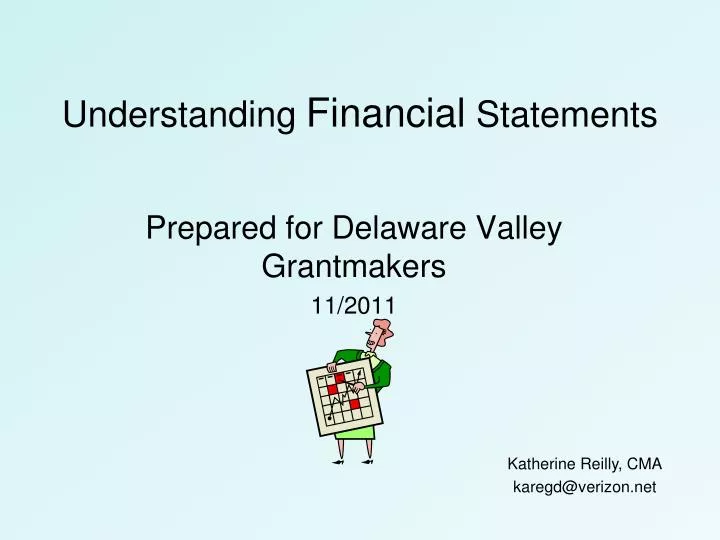 Understanding Financial Statements

Prepared for Delaware Valley Grantmakers

11/2011

Katherine Reilly, CMA
karegd@verizon.net